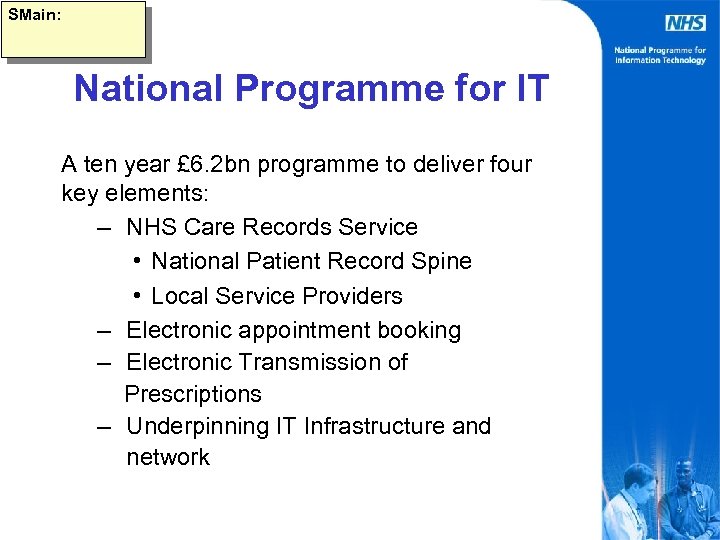 SMain:

NHS

National Programme for Information Technology

National Programme for IT

A ten year £6.2bn programme to deliver four key elements:

– NHS Care Records Service
  • National Patient Record Spine
  • Local Service Providers
– Electronic appointment booking
– Electronic Transmission of Prescriptions
– Underpinning IT Infrastructure and network